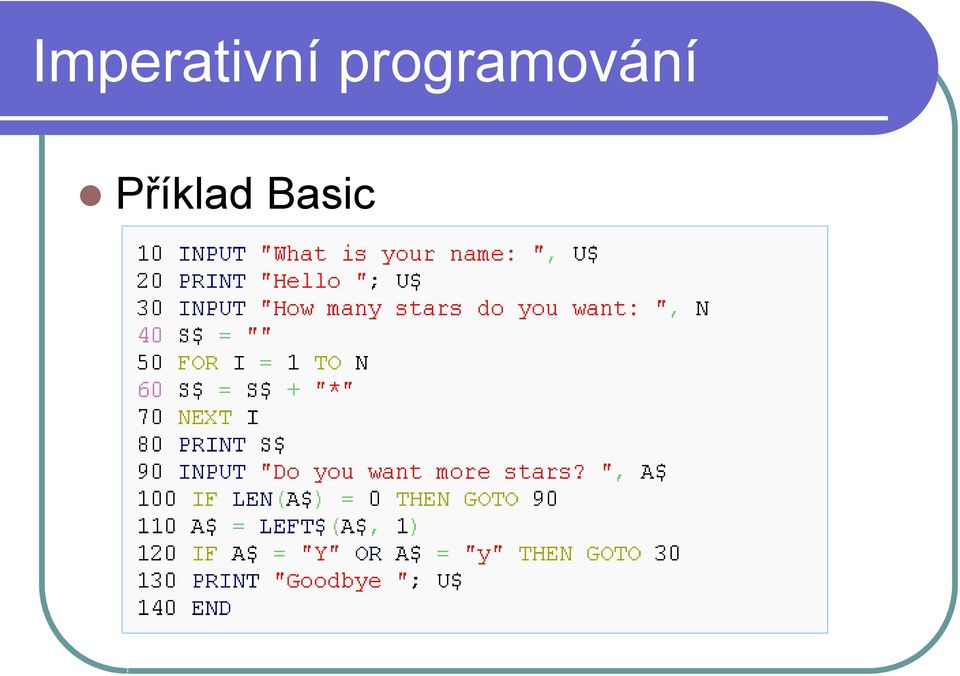 Imperativní programování

Příklad Basic

10 INPUT "What is your name: ", U$
20 PRINT "Hello "; U$
30 INPUT "How many stars do you want: ", N
40 S$ = ""
50 FOR I = 1 TO N
60 S$ = S$ + "*"
70 NEXT I
80 PRINT S$
90 INPUT "Do you want more stars? ", A$
100 IF LEN(A$) = 0 THEN GOTO 90
110 A$ = LEFT$(A$, 1)
120 IF A$ = "Y" OR A$ = "y" THEN GOTO 30
130 PRINT "Goodbye "; U$
140 END